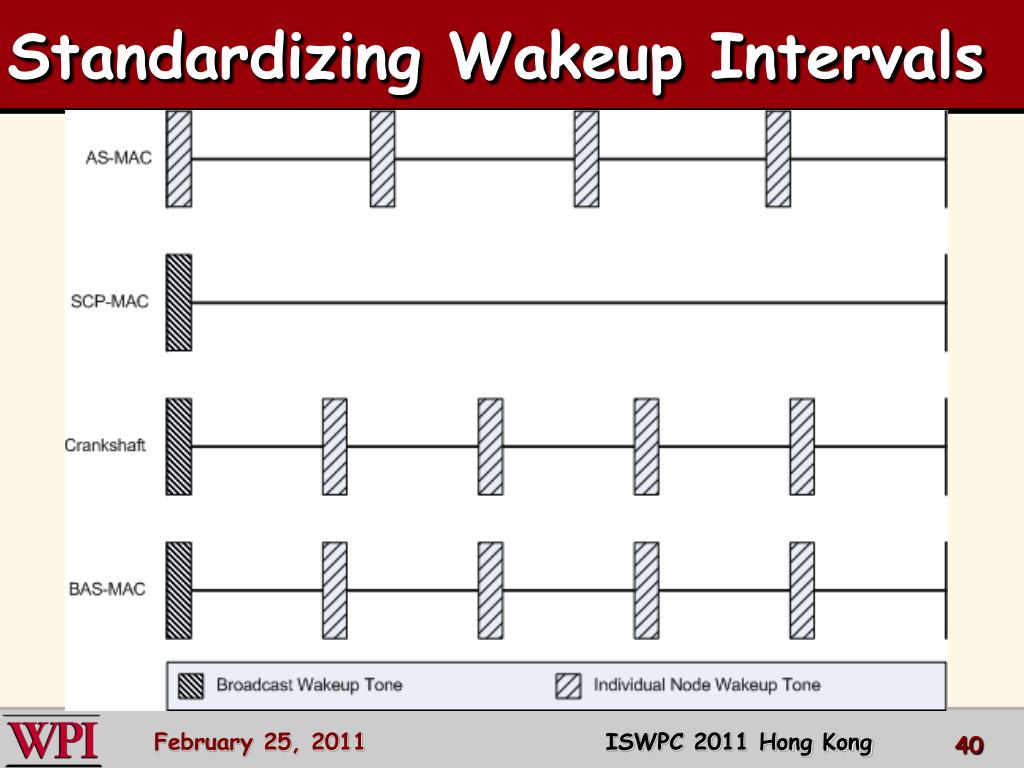 Standardizing Wakeup Intervals

AS-MAC

SCP-MAC

Crankshaft

BAS-MAC

Broadcast Wakeup Tone

Individual Node Wakeup Tone

WPI

February 25, 2011

ISWPC 2011 Hong Kong

40